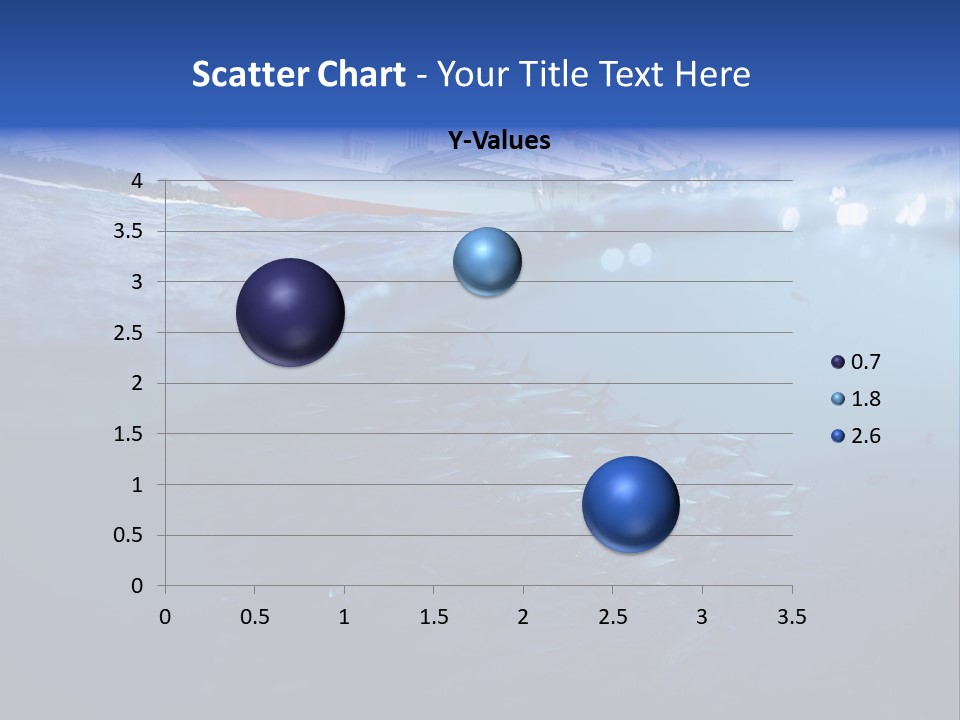 Scatter Chart - Your Title Text Here

Y-Values

4
3.5
3
2.5
2
1.5
1
0.5
0

0 0.5 1 1.5 2 2.5 3 3.5

0.7
1.8
2.6